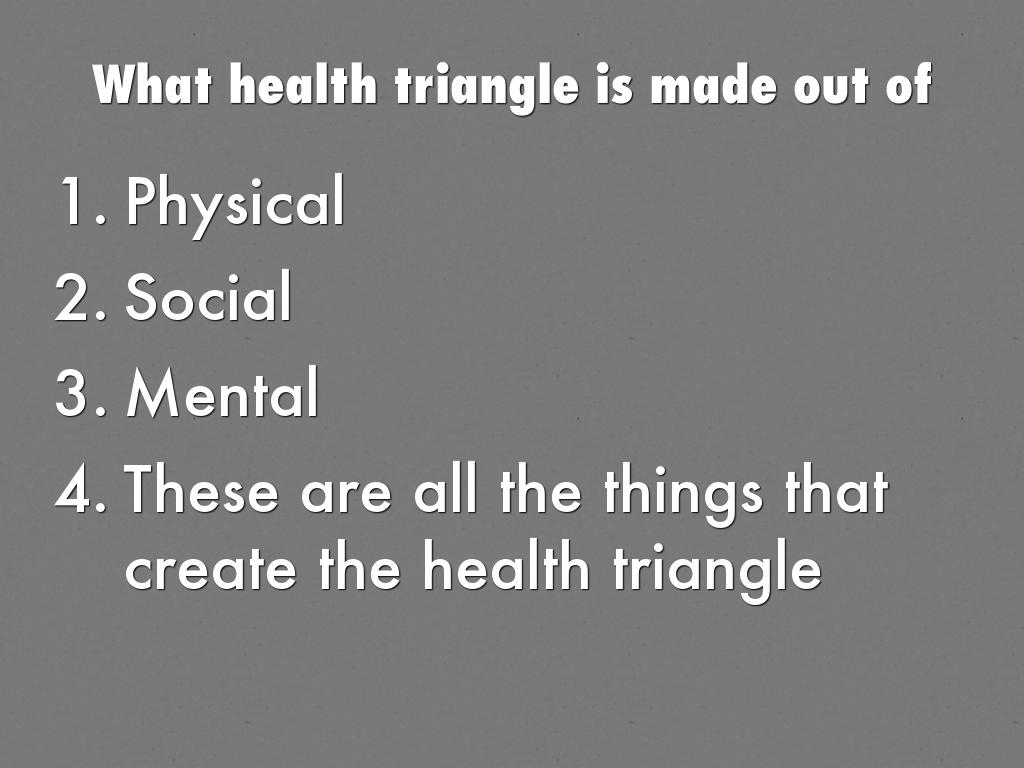 What health triangle is made out of

1. Physical
2. Social
3. Mental
4. These are all the things that create the health triangle